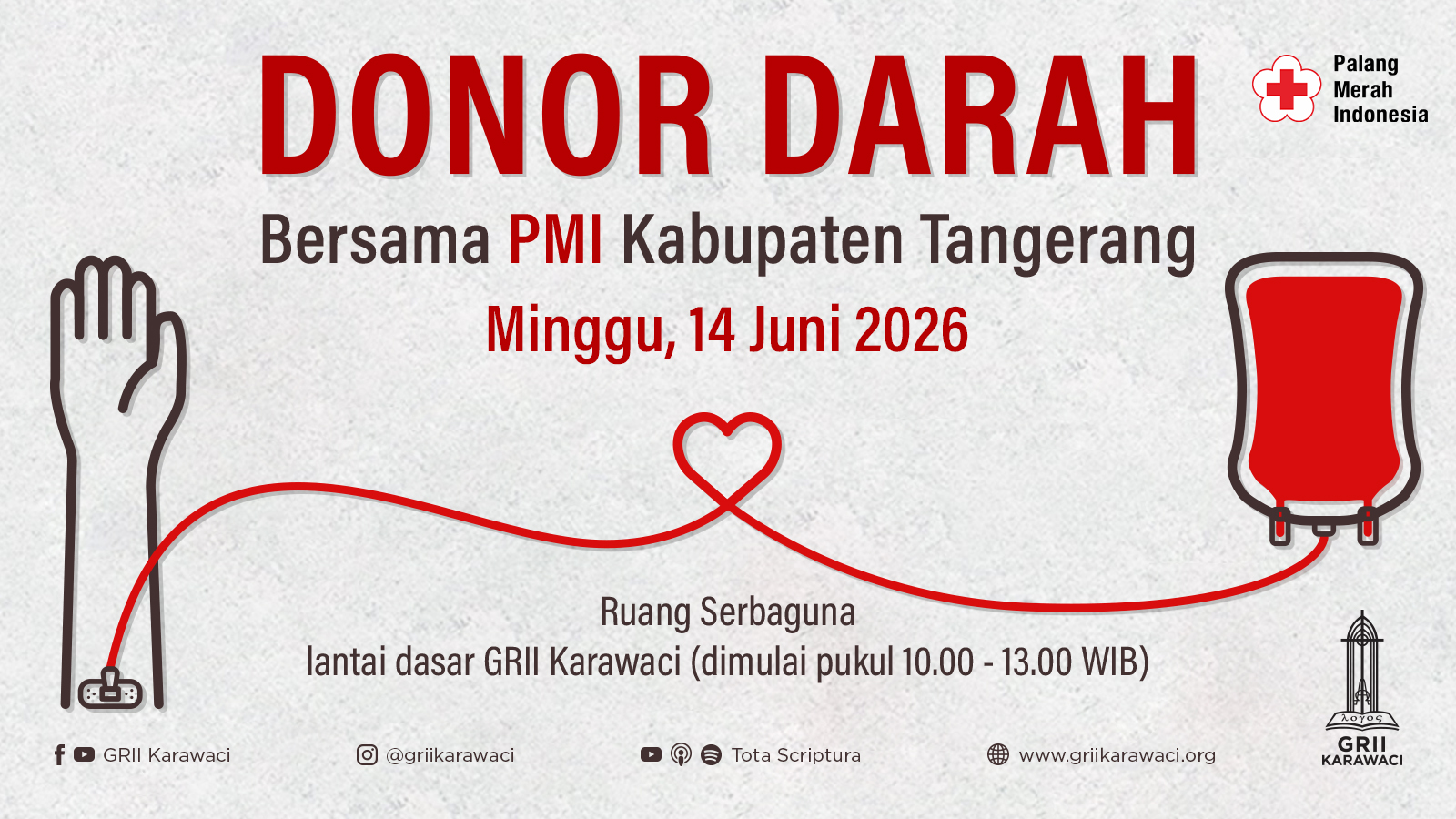 DONOR DARAH

Palang Merah Indonesia

Bersama PMI Kabupaten Tangerang

Minggu, 14 Juni 2026

Ruang Serbaguna
lantai dasar GRII Karawaci (dimulai pukul 10.00 - 13.00 WIB)

GRII Karawaci

@griikarawaci

Tota Scriptura

www.griikarawaci.org

λογος
GRII KARAWACI